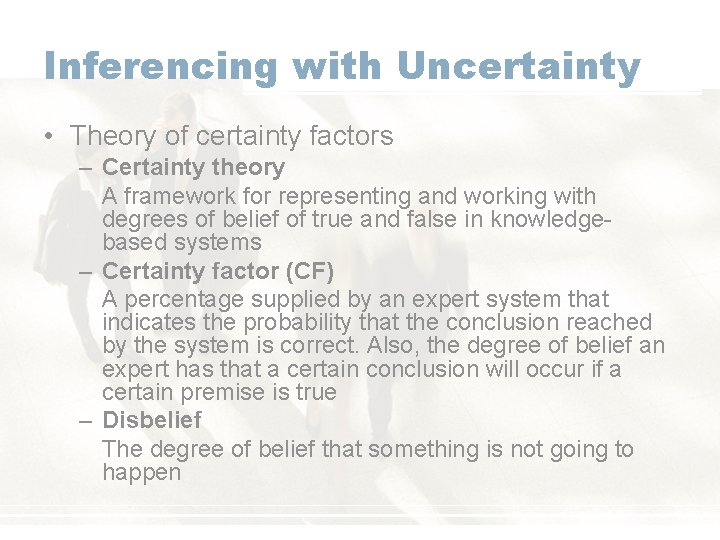 Inferencing with Uncertainty

• Theory of certainty factors

– Certainty theory

A framework for representing and working with degrees of belief of true and false in knowledge-based systems

– Certainty factor (CF)

A percentage supplied by an expert system that indicates the probability that the conclusion reached by the system is correct. Also, the degree of belief an expert has that a certain conclusion will occur if a certain premise is true

– Disbelief

The degree of belief that something is not going to happen